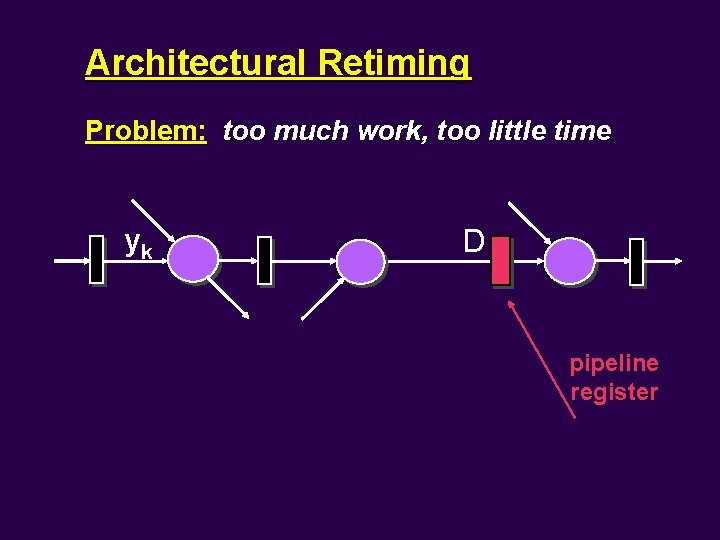 Architectural Retiming

Problem: too much work, too little time

$y_k$

D

pipeline register